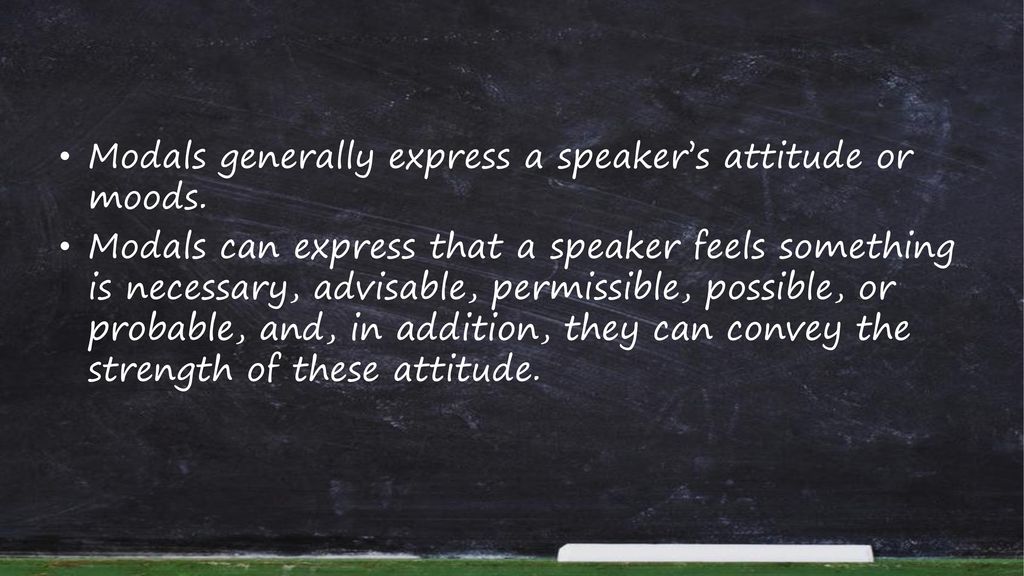 • Modals generally express a speaker's attitude or moods.

• Modals can express that a speaker feels something is necessary, advisable, permissible, possible, or probable, and, in addition, they can convey the strength of these attitude.